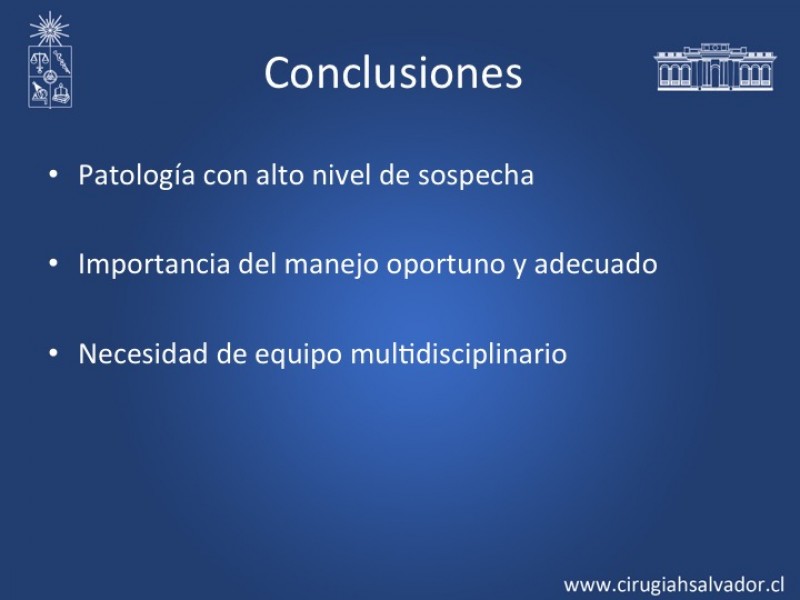 Conclusiones

• Patología con alto nivel de sospecha

• Importancia del manejo oportuno y adecuado

• Necesidad de equipo multidisciplinario

www.cirugiahsalvador.cl